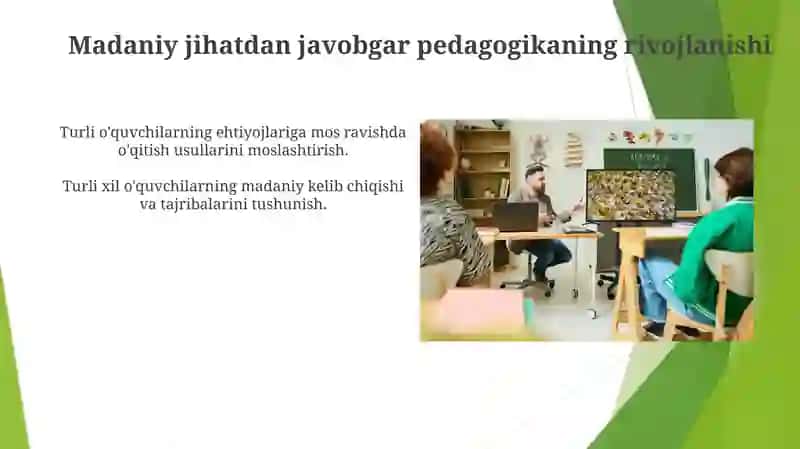 Madaniy jihatdan javobgar pedagogikaning rivojlanishi

Turli o'quvchilarning ehtiyojlariga mos ravishda o'qitish usullarini moslashtirish.

Turli xil o'quvchilarning madaniy kelib chiqishi va tajribalarini tushunish.